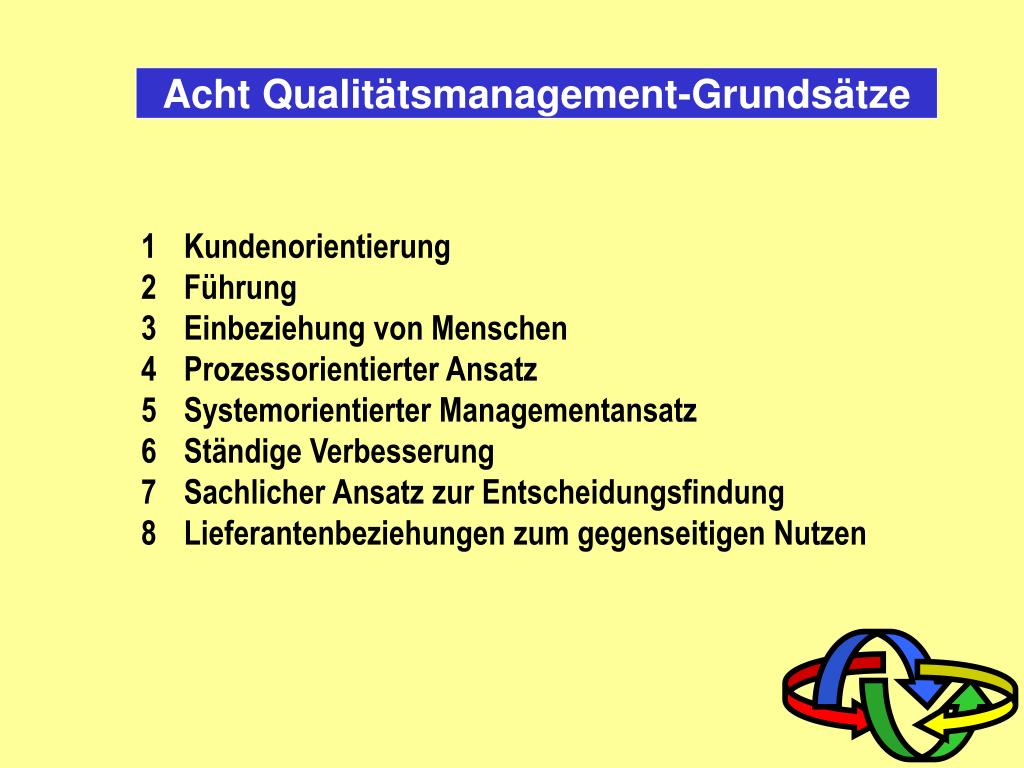 Acht Qualitätsmanagement-Grundsätze

1 Kundenorientierung
2 Führung
3 Einbeziehung von Menschen
4 Prozessorientierter Ansatz
5 Systemorientierter Managementansatz
6 Ständige Verbesserung
7 Sachlicher Ansatz zur Entscheidungsfindung
8 Lieferantenbeziehungen zum gegenseitigen Nutzen